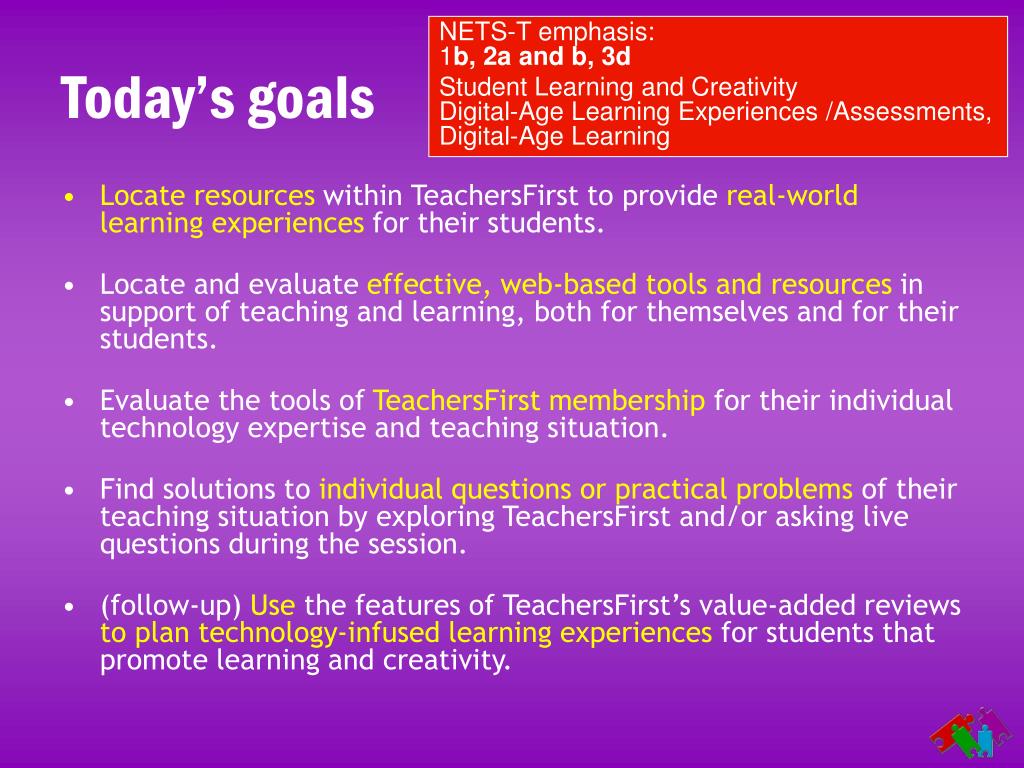 Today's goals

NETS-T emphasis:
1b, 2a and b, 3d
Student Learning and Creativity
Digital-Age Learning Experiences /Assessments,
Digital-Age Learning

• Locate resources within TeachersFirst to provide real-world learning experiences for their students.

• Locate and evaluate effective, web-based tools and resources in support of teaching and learning, both for themselves and for their students.

• Evaluate the tools of TeachersFirst membership for their individual technology expertise and teaching situation.

• Find solutions to individual questions or practical problems of their teaching situation by exploring TeachersFirst and/or asking live questions during the session.

• (follow-up) Use the features of TeachersFirst's value-added reviews to plan technology-infused learning experiences for students that promote learning and creativity.